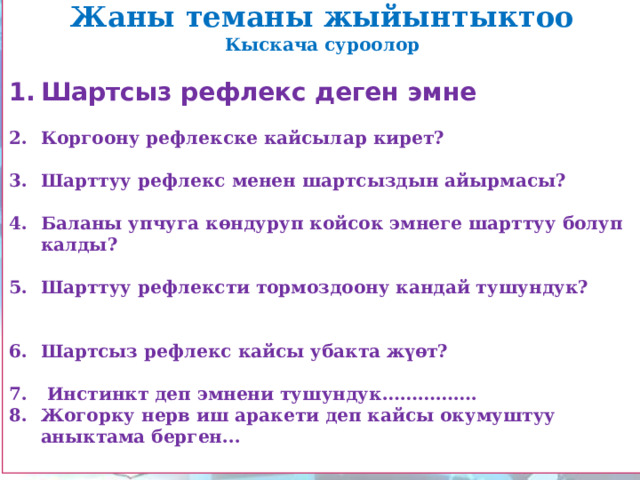 Жаны теманы жыйынтыктоо
Кыскача суроолор

1. Шартсыз рефлекс деген эмне

2. Коргоону рефлекске кайсылар кирет?

3. Шарттуу рефлекс менен шартсыздын айырмасы?

4. Баланы упчуга көндуруп койсок эмнеге шарттуу болуп калды?

5. Шарттуу рефлексти тормоздоону кандай тушундук?

6. Шартсыз рефлекс кайсы убакта жүөт?

7. Инстинкт деп эмнени тушундук................
8. Жогорку нерв иш аракети деп кайсы окумуштуу аныктама берген...